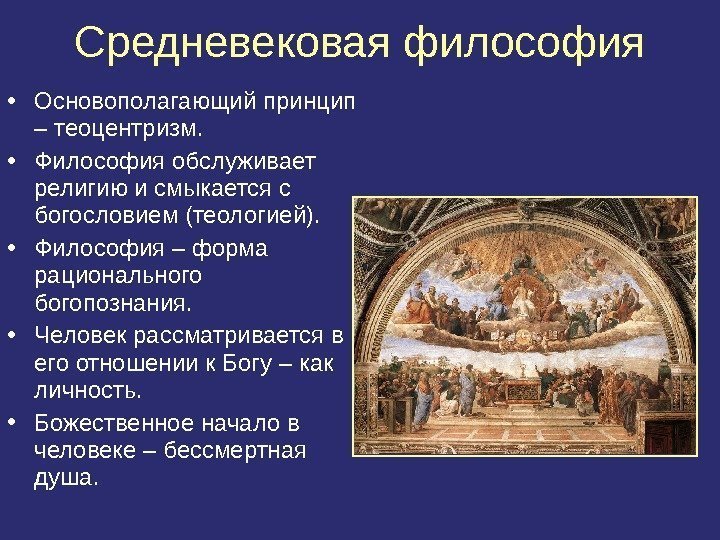 Средневековая философия

• Основополагающий принцип – теоцентризм.
• Философия обслуживает религию и смыкается с богословием (теологией).
• Философия – форма рационального богопознания.
• Человек рассматривается в его отношении к Богу – как личность.
• Божественное начало в человеке – бессмертная душа.